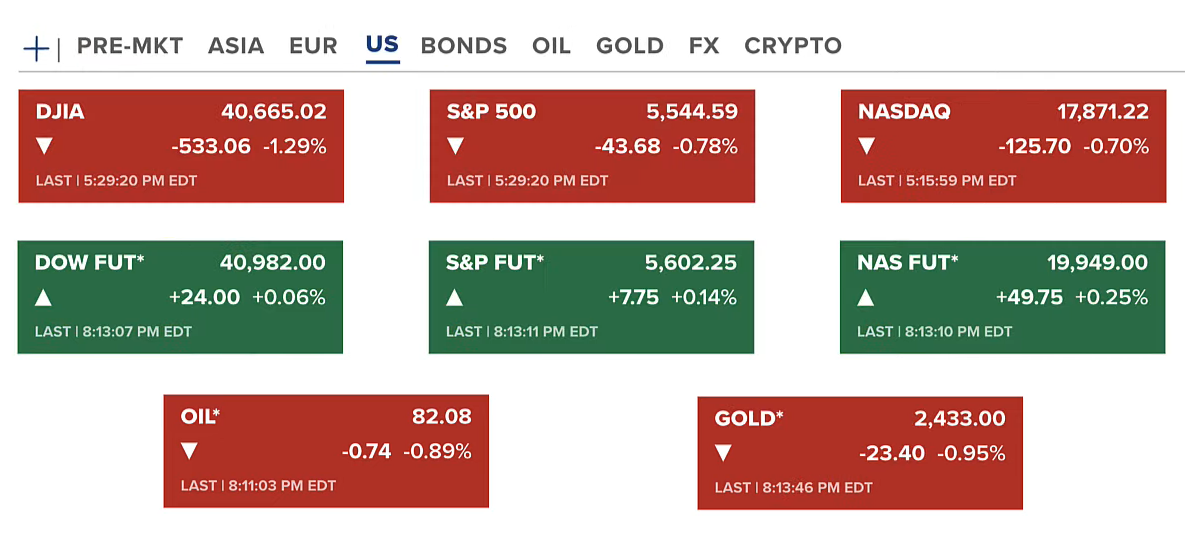 + | PRE-MKT ASIA EUR US BONDS OIL GOLD FX CRYPTO

DJIA 40,665.02
▼ -533.06 -1.29%
LAST | 5:29:20 PM EDT

S&P 500 5,544.59
▼ -43.68 -0.78%
LAST | 5:29:20 PM EDT

NASDAQ 17,871.22
▼ -125.70 -0.70%
LAST | 5:15:59 PM EDT

DOW FUT* 40,982.00
▲ +24.00 +0.06%
LAST | 8:13:07 PM EDT

S&P FUT* 5,602.25
▲ +7.75 +0.14%
LAST | 8:13:11 PM EDT

NAS FUT* 19,949.00
▲ +49.75 +0.25%
LAST | 8:13:10 PM EDT

OIL* 82.08
▼ -0.74 -0.89%
LAST | 8:11:03 PM EDT

GOLD* 2,433.00
▼ -23.40 -0.95%
LAST | 8:13:46 PM EDT